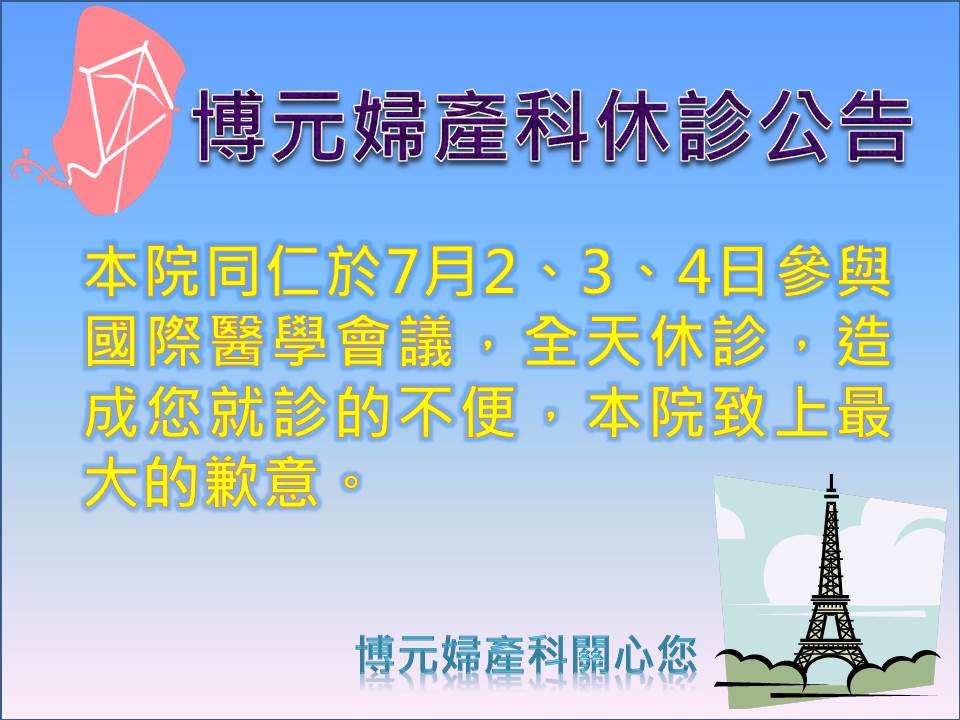 博元婦產科休診公告

本院同仁於7月2、3、4日參與國際醫學會議，全天休診，造成您就診的不便，本院致上最大的歉意。

博元婦產科關心您